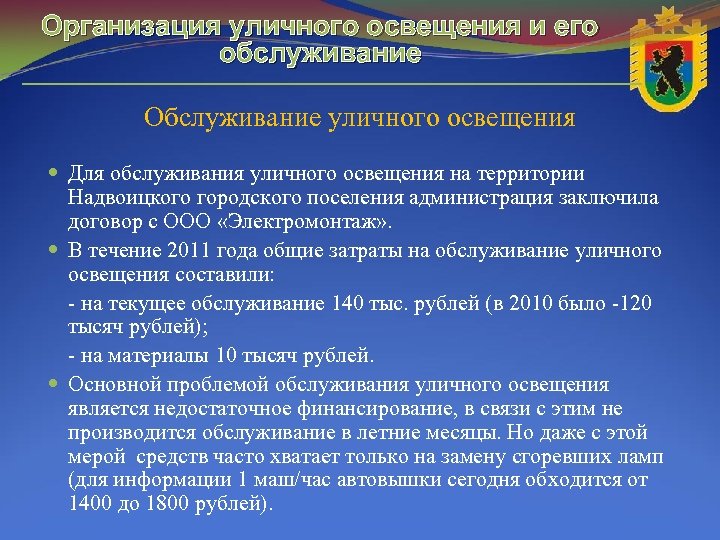 Организация уличного освещения и его обслуживание

Обслуживание уличного освещения

Для обслуживания уличного освещения на территории Надвоицкого городского поселения администрация заключила договор с ООО «Электромонтаж».

В течение 2011 года общие затраты на обслуживание уличного освещения составили:

- на текущее обслуживание 140 тыс. рублей (в 2010 было -120 тысяч рублей);

- на материалы 10 тысяч рублей.

Основной проблемой обслуживания уличного освещения является недостаточное финансирование, в связи с этим не производится обслуживание в летние месяцы. Но даже с этой мерой средств часто хватает только на замену сгоревших ламп (для информации 1 маш/час автовышки сегодня обходится от 1400 до 1800 рублей).